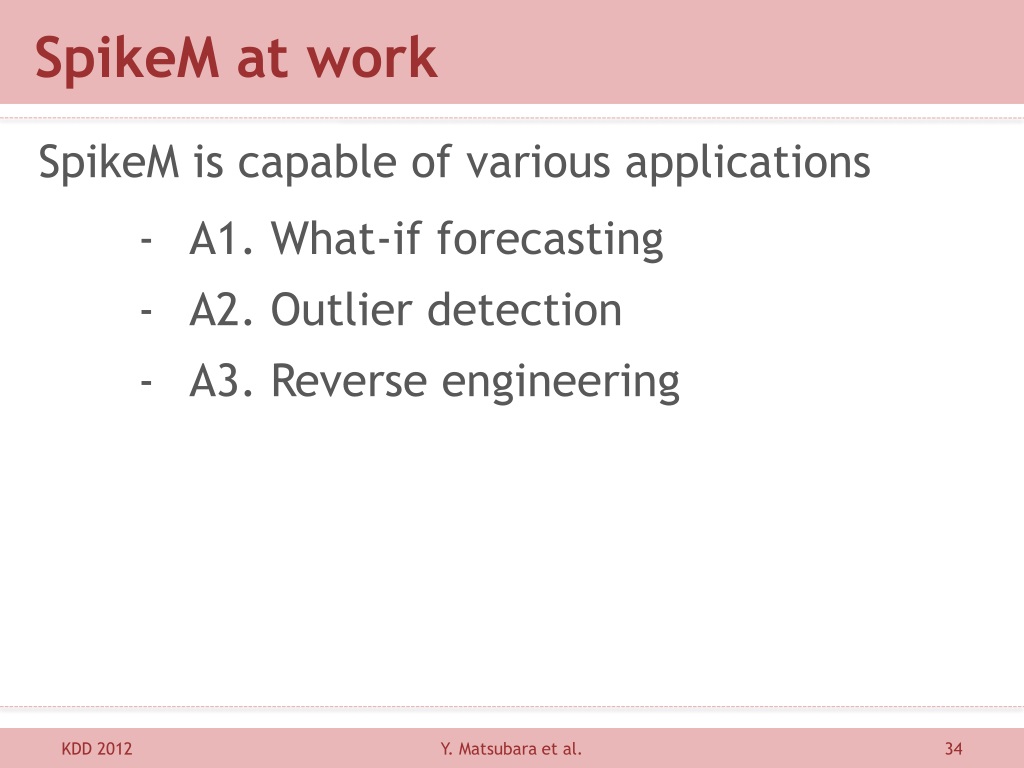 SpikeM at work

SpikeM is capable of various applications

- A1. What-if forecasting
- A2. Outlier detection
- A3. Reverse engineering

KDD 2012 Y. Matsubara et al. 34